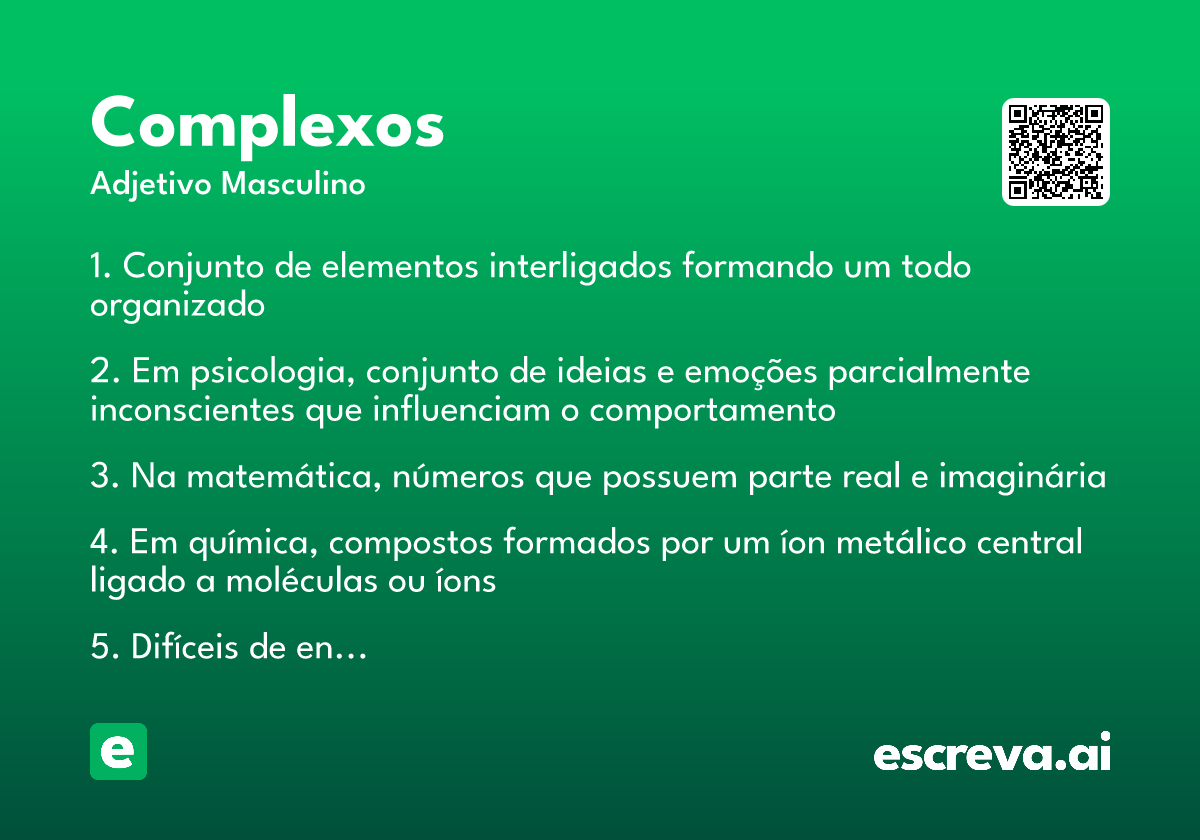 Complexos

Adjetivo Masculino

1. Conjunto de elementos interligados formando um todo organizado

2. Em psicologia, conjunto de ideias e emoções parcialmente inconscientes que influenciam o comportamento

3. Na matemática, números que possuem parte real e imaginária

4. Em química, compostos formados por um íon metálico central ligado a moléculas ou íons

5. Difíceis de en…

e

escreva.ai